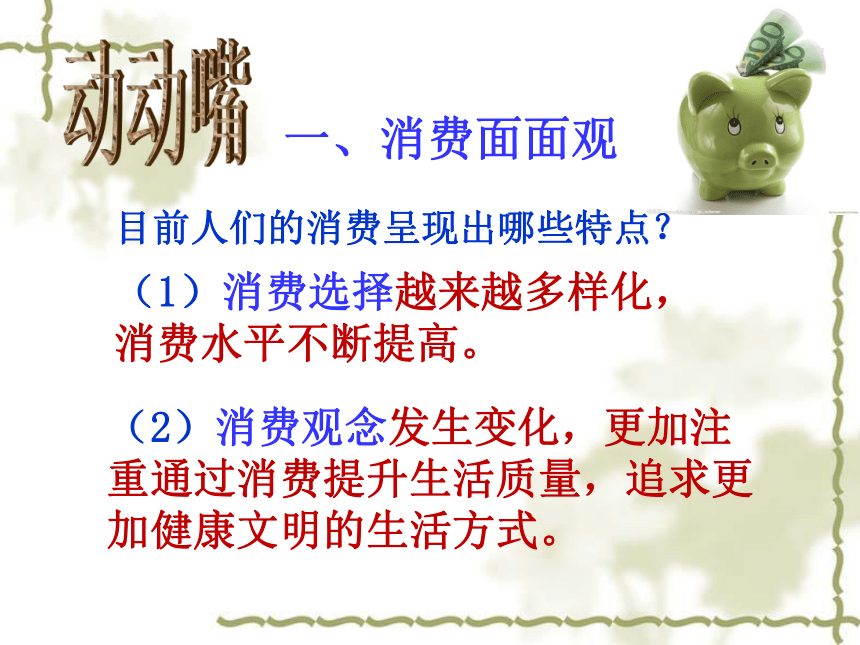 动动嘴

一、消费面面观

目前人们的消费呈现出哪些特点？

（1）消费选择越来越多样化，消费水平不断提高。

（2）消费观念发生变化，更加注重通过消费提升生活质量，追求更加健康文明的生活方式。